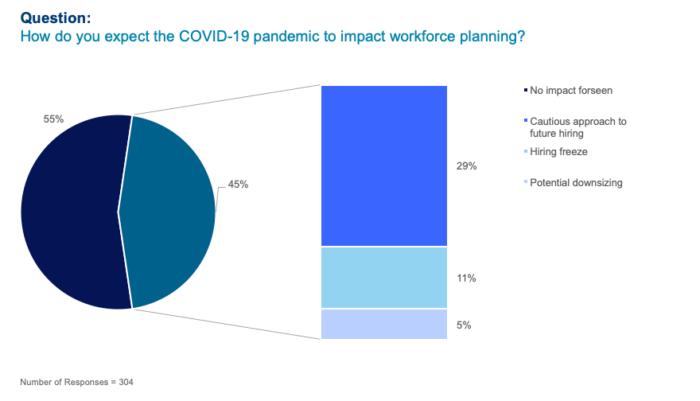 Question:
How do you expect the COVID-19 pandemic to impact workforce planning?

55%

45%

29%

11%

5%

No impact forseen

Cautious approach to future hiring

Hiring freeze

Potential downsizing

Number of Responses = 304